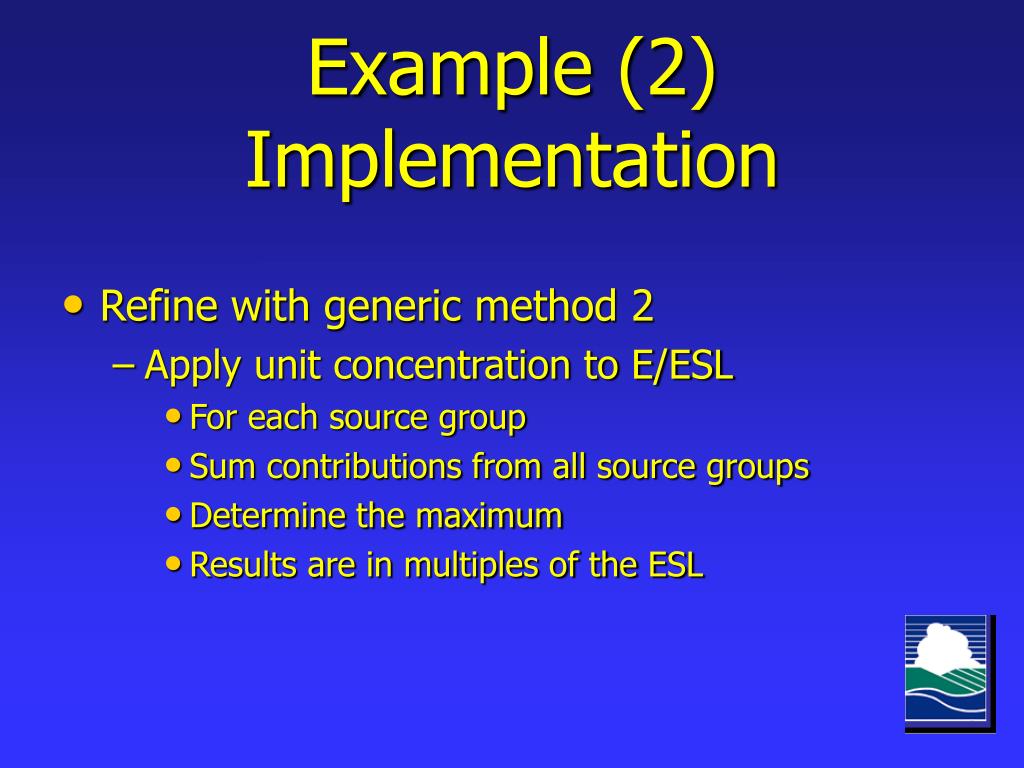 Example (2)
Implementation

• Refine with generic method 2
– Apply unit concentration to E/ESL
• For each source group
• Sum contributions from all source groups
• Determine the maximum
• Results are in multiples of the ESL